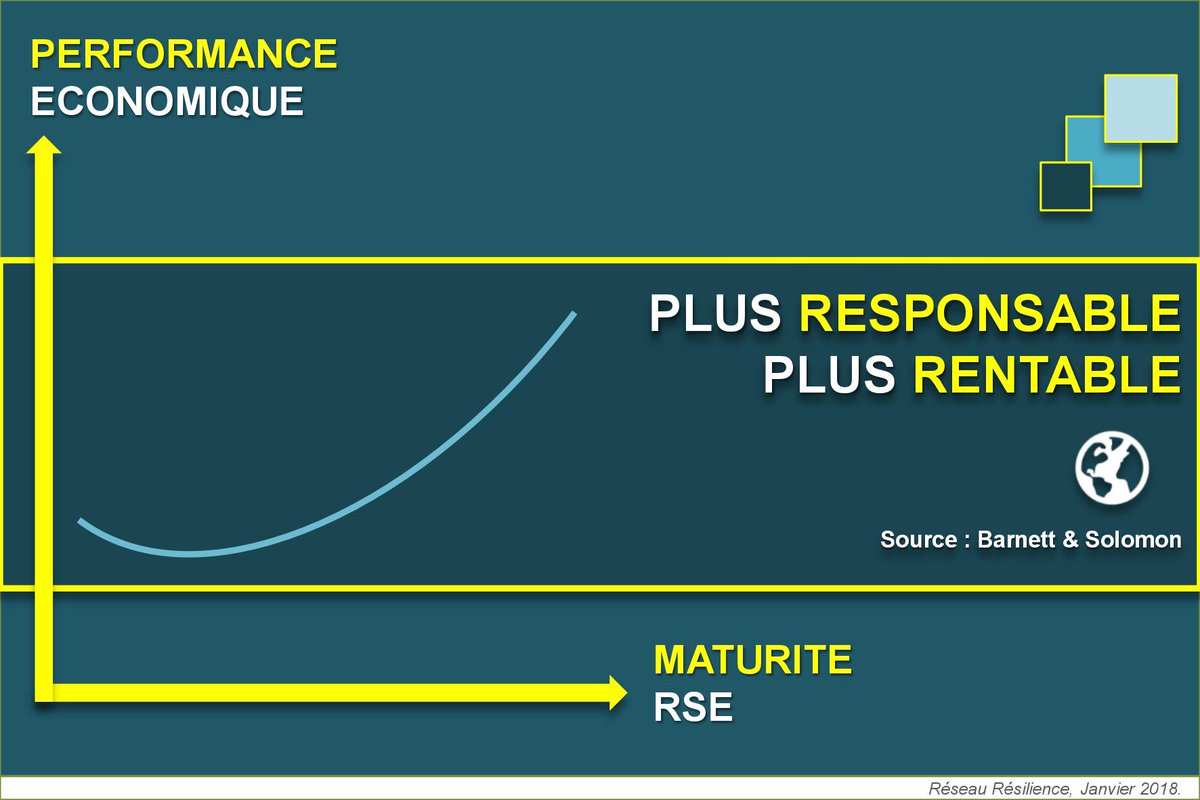 PERFORMANCE
ECONOMIQUE

PLUS RESPONSABLE
PLUS RENTABLE

Source : Barnett & Solomon

MATURITE
RSE

Réseau Résilience, Janvier 2018.